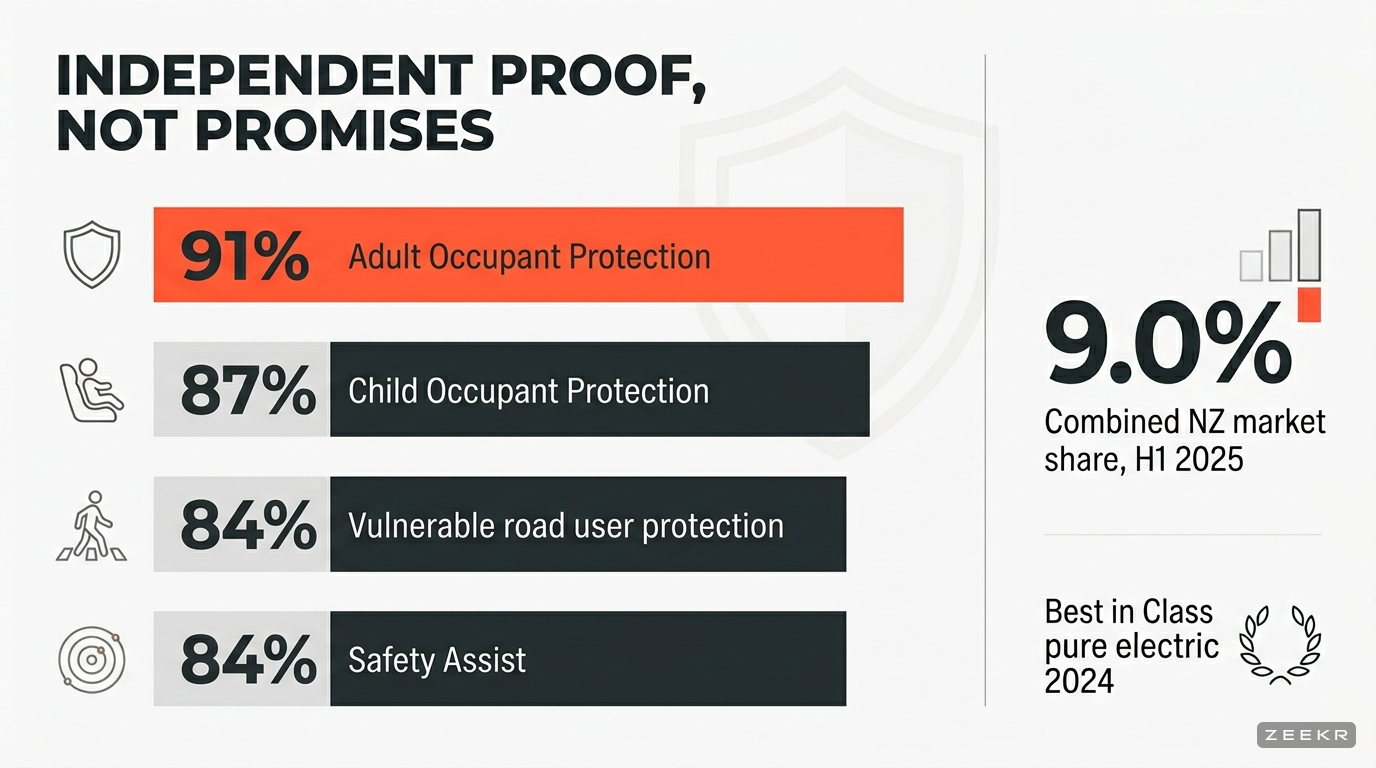 INDEPENDENT PROOF, NOT PROMISES

91% Adult Occupant Protection

87% Child Occupant Protection

84% Vulnerable road user protection

84% Safety Assist

9.0%
Combined NZ market share, H1 2025

Best in Class pure electric 2024

ZEEKR